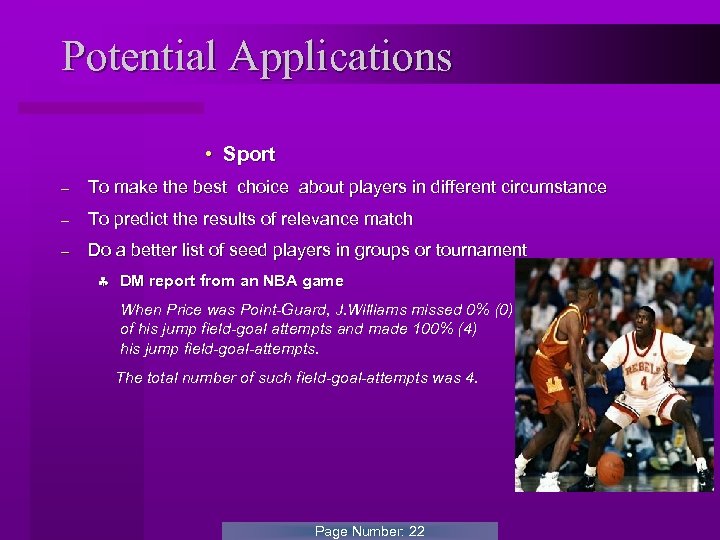 Potential Applications

• Sport

– To make the best choice about players in different circumstance

– To predict the results of relevance match

– Do a better list of seed players in groups or tournament

♣ DM report from an NBA game

When Price was Point-Guard, J.Williams missed 0% (0) of his jump field-goal attempts and made 100% (4) his jump field-goal-attempts.

The total number of such field-goal-attempts was 4.

REBELS 4

Page Number: 22